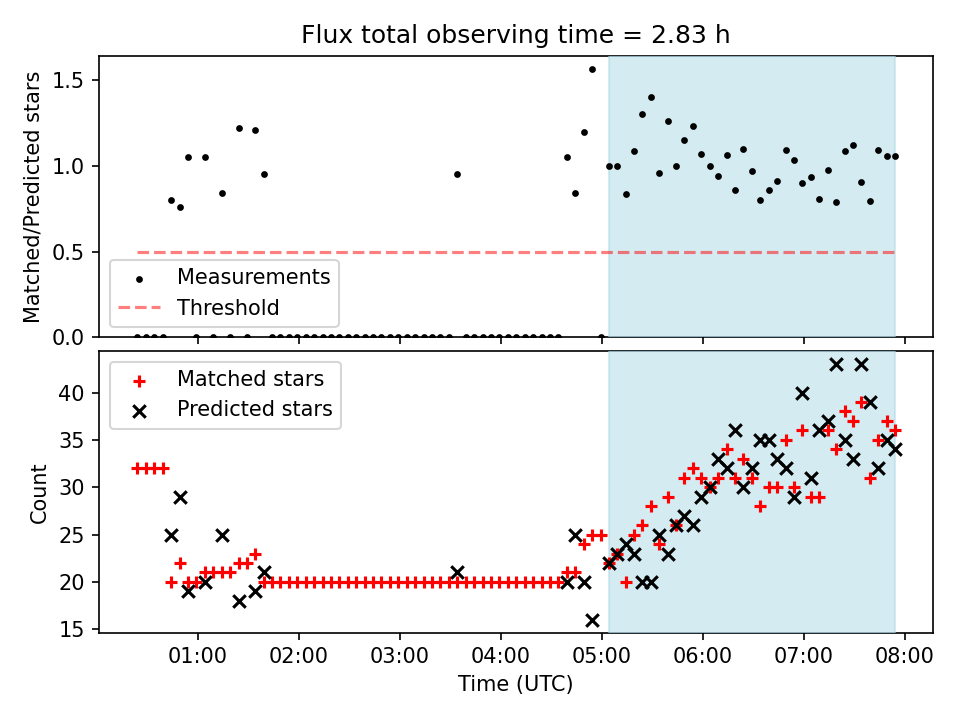 Flux total observing time = 2.83 h

Matched/Predicted stars

1.5
1.0
0.5
0.0

Measurements
Threshold

Matched stars
Predicted stars

Count

40
35
30
25
20
15

01:00
02:00
03:00
04:00
05:00
06:00
07:00
08:00

Time (UTC)